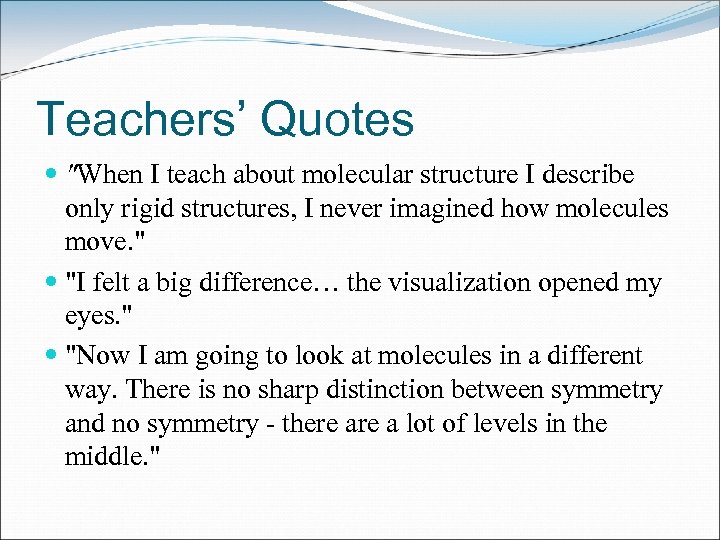 Teachers’ Quotes

"When I teach about molecular structure I describe only rigid structures, I never imagined how molecules move."

"I felt a big difference… the visualization opened my eyes."

"Now I am going to look at molecules in a different way. There is no sharp distinction between symmetry and no symmetry - there are a lot of levels in the middle."